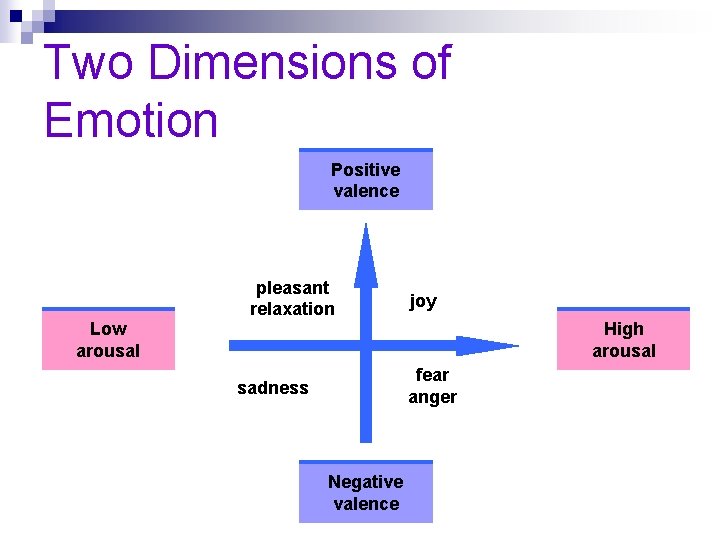 Two Dimensions of Emotion

Positive valence

pleasant relaxation

joy

Low arousal

High arousal

sadness

fear anger

Negative valence